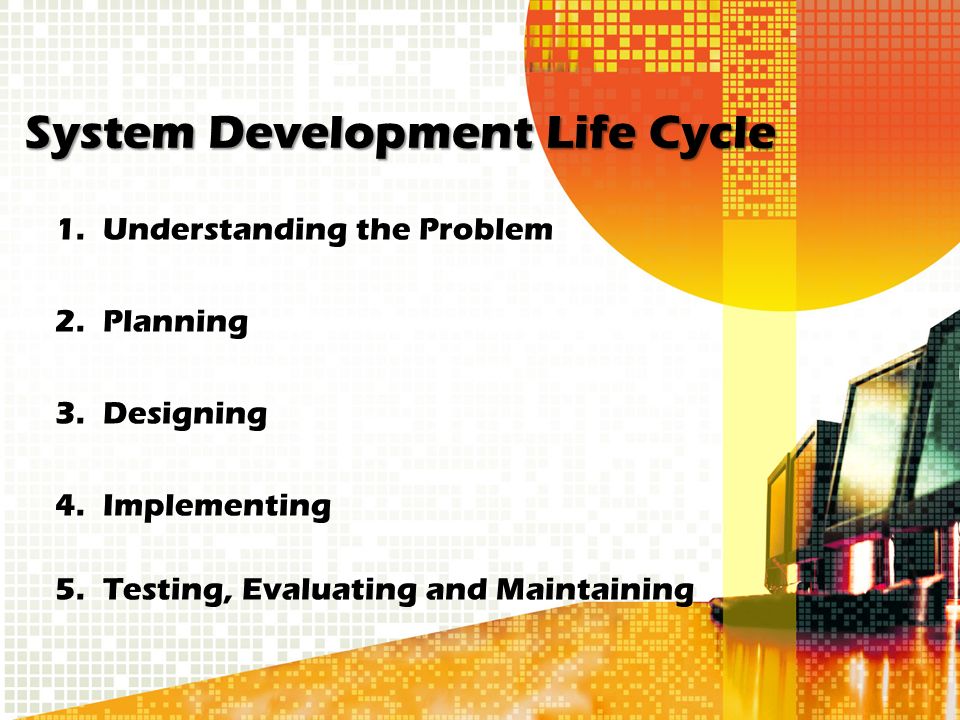 System Development Life Cycle

1. Understanding the Problem

2. Planning

3. Designing

4. Implementing

5. Testing, Evaluating and Maintaining